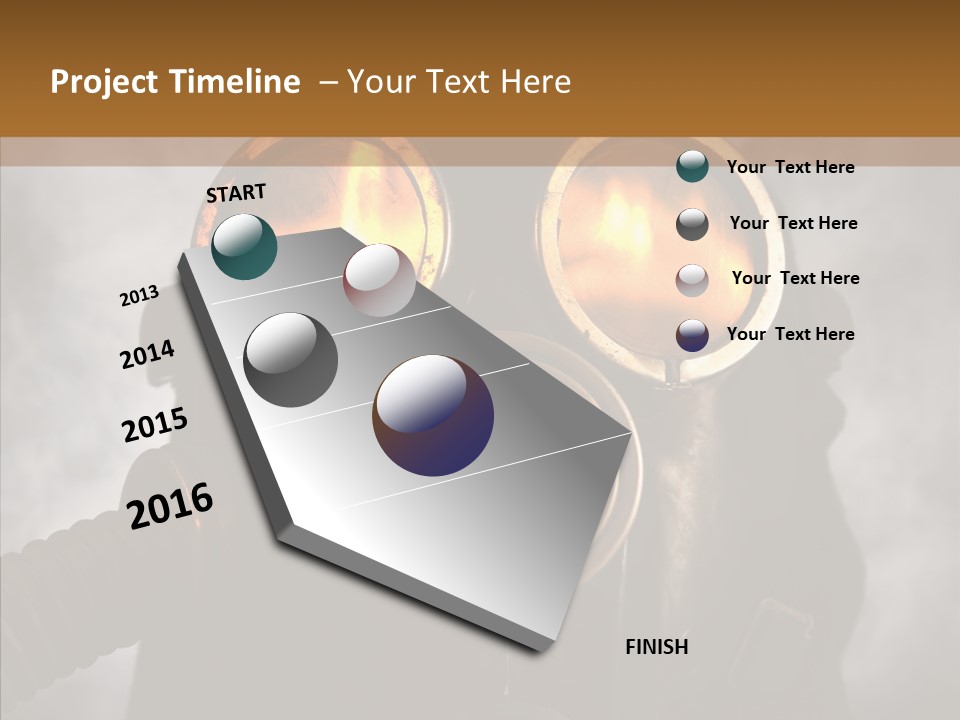 Project Timeline – Your Text Here

START

2013

2014

2015

2016

FINISH

Your Text Here

Your Text Here

Your Text Here

Your Text Here